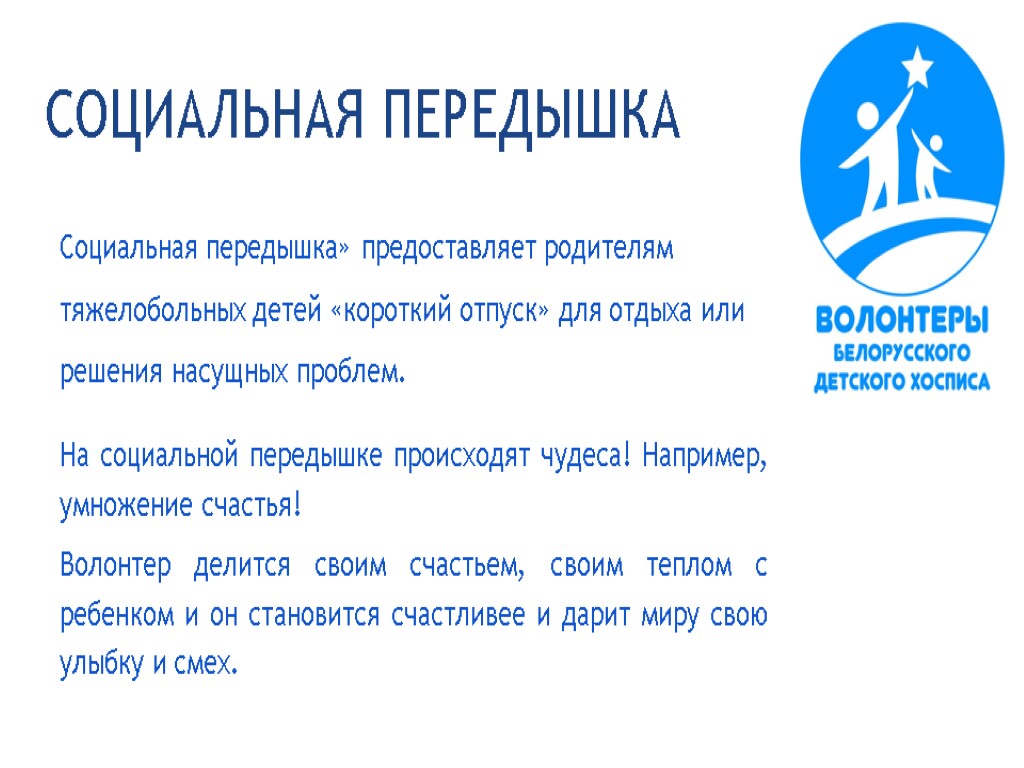 СОЦИАЛЬНАЯ ПЕРЕДЫШКА

ВОЛОНТЕРЫ БЕЛОРУССКОГО ДЕТСКОГО ХОСПИСА

Социальная передышка» предоставляет родителям тяжелобольных детей «короткий отпуск» для отдыха или решения насущных проблем.

На социальной передышке происходят чудеса! Например, умножение счастья!

Волонтер делится своим счастьем, своим теплом с ребенком и он становится счастливее и дарит миру свою улыбку и смех.